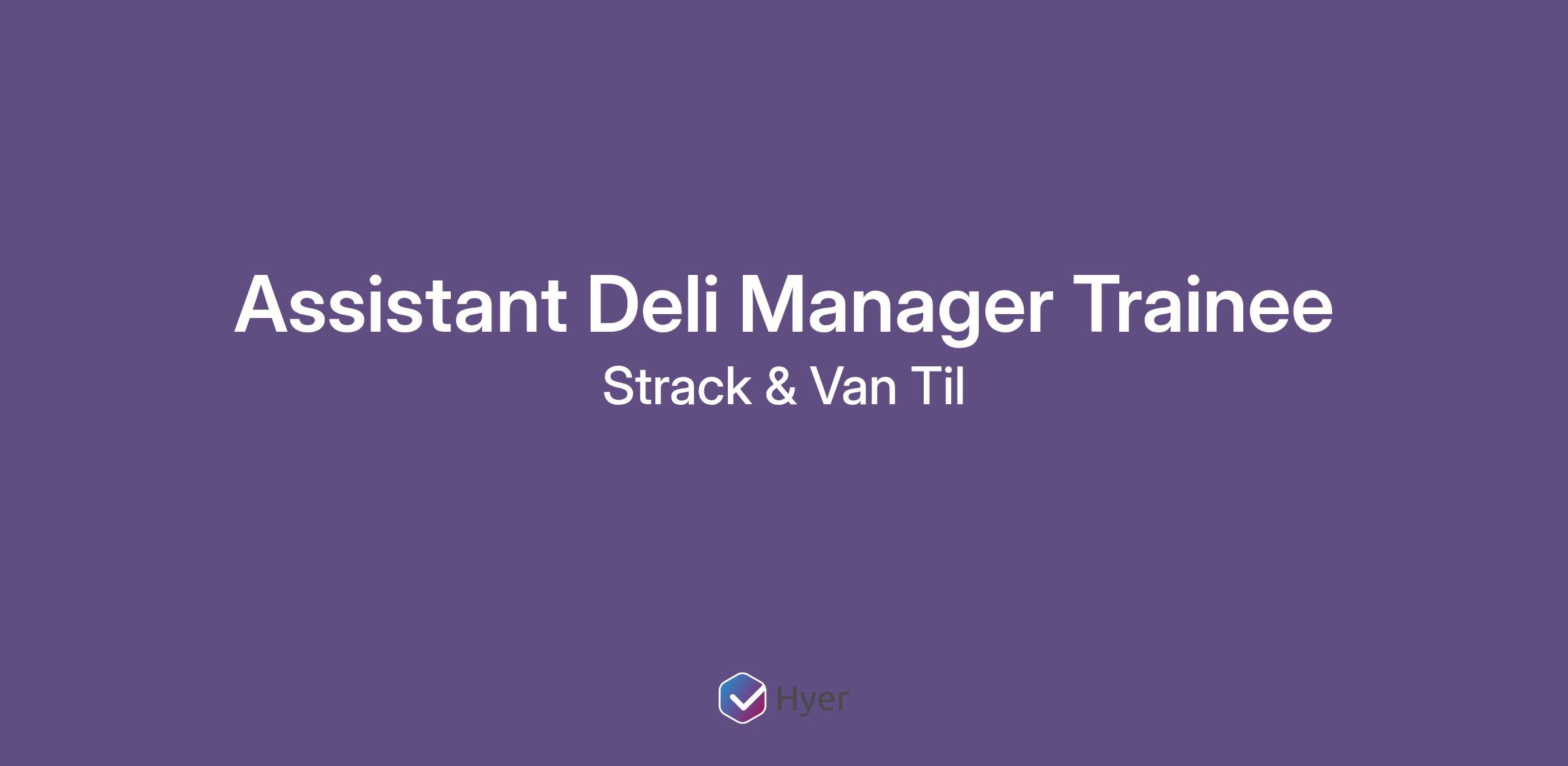 Assistant Deli Manager Trainee

Strack & Van Til

Hyer